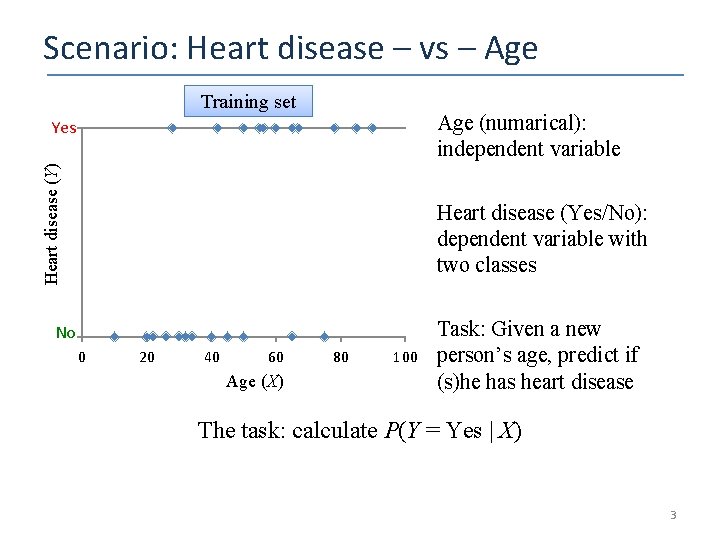 Scenario: Heart disease – vs – Age

Training set

Yes
No
Heart disease ($Y$)
0 20 40 60 80 100
Age ($X$)

Age (numarical): independent variable

Heart disease (Yes/No): dependent variable with two classes

Task: Given a new person's age, predict if (s)he has heart disease

The task: calculate $P(Y = \text{Yes} \mid X)$

3